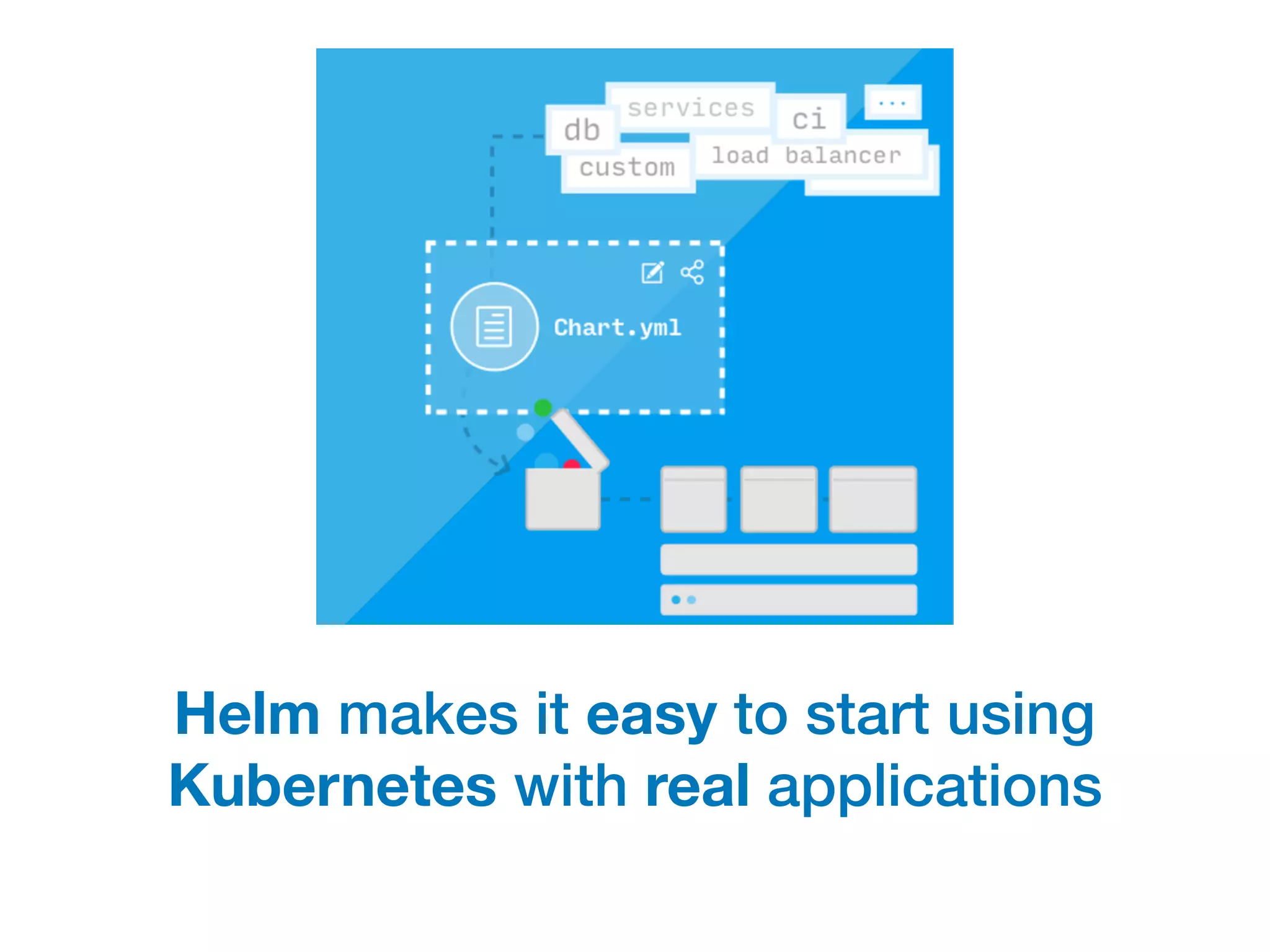 services
db
ci
...
custom
load balancer

Chart.yml

Helm makes it easy to start using Kubernetes with real applications